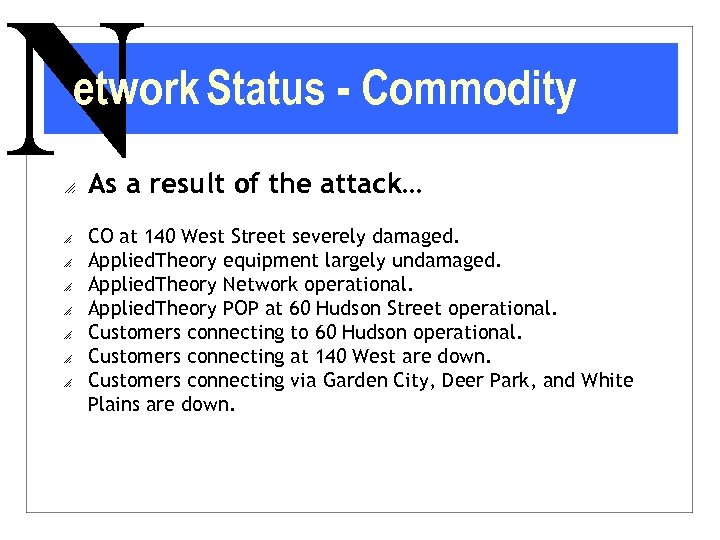 Network Status - Commodity

As a result of the attack…

CO at 140 West Street severely damaged.
AppliedTheory equipment largely undamaged.
AppliedTheory Network operational.
AppliedTheory POP at 60 Hudson Street operational.
Customers connecting to 60 Hudson operational.
Customers connecting at 140 West are down.
Customers connecting via Garden City, Deer Park, and White Plains are down.